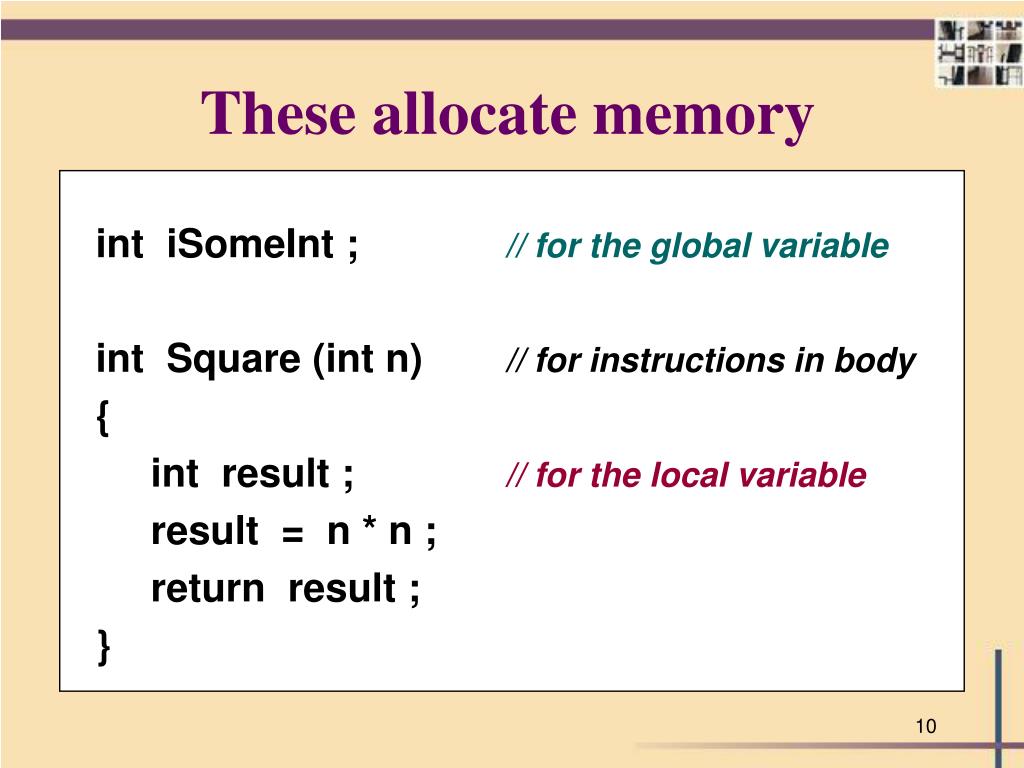 These allocate memory

int iSomeInt ; // for the global variable

int Square (int n) // for instructions in body
{
int result ; // for the local variable
result = n * n ;
return result ;
}

10